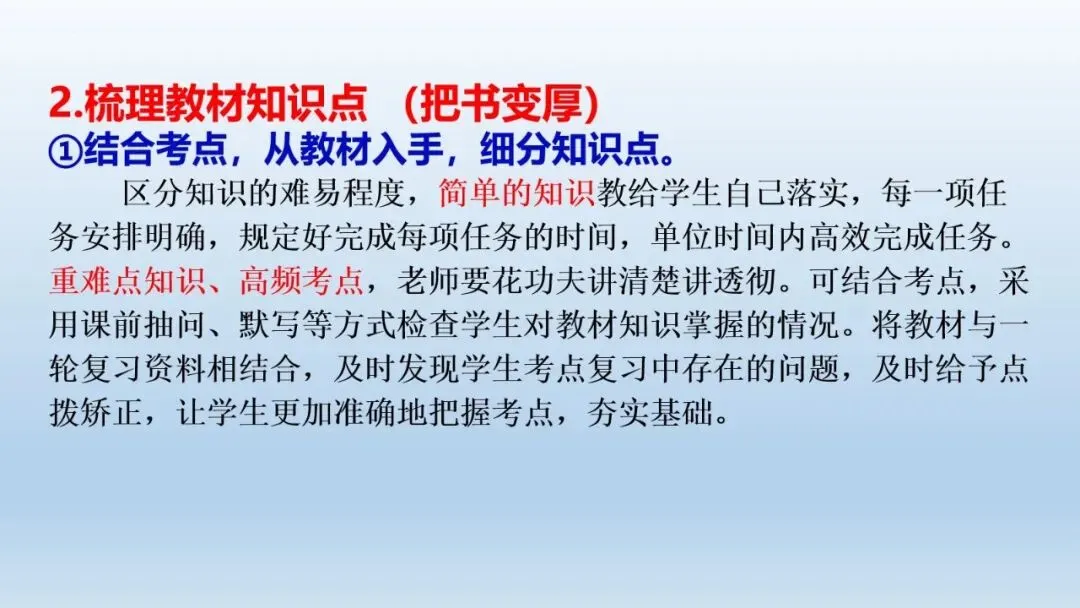 2.梳理教材知识点 （把书变厚）
①结合考点，从教材入手，细分知识点。

区分知识的难易程度，简单的知识教给学生自己落实，每一项任务安排明确，规定好完成每项任务的时间，单位时间内高效完成任务。重难点知识、高频考点，老师要花功夫讲清楚讲透彻。可结合考点，采用课前抽问、默写等方式检查学生对教材知识掌握的情况。将教材与一轮复习资料相结合，及时发现学生考点复习中存在的问题，及时给予点拨矫正，让学生更加准确地把握考点，夯实基础。